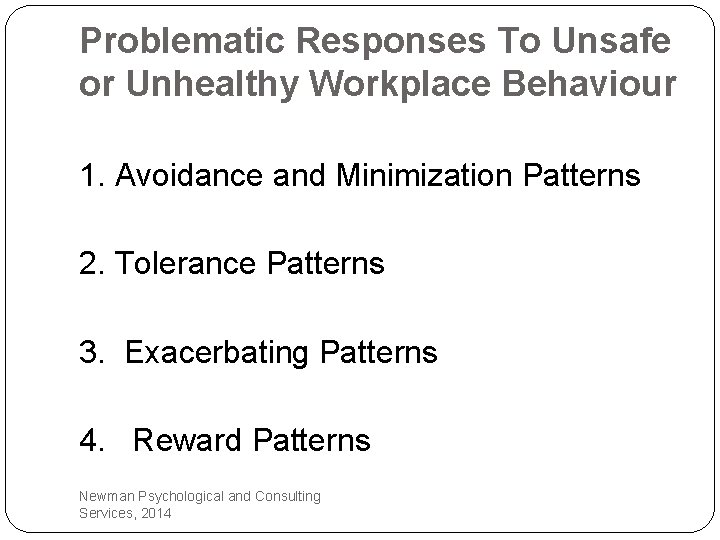 Problematic Responses To Unsafe or Unhealthy Workplace Behaviour

1. Avoidance and Minimization Patterns

2. Tolerance Patterns

3. Exacerbating Patterns

4. Reward Patterns

Newman Psychological and Consulting Services, 2014